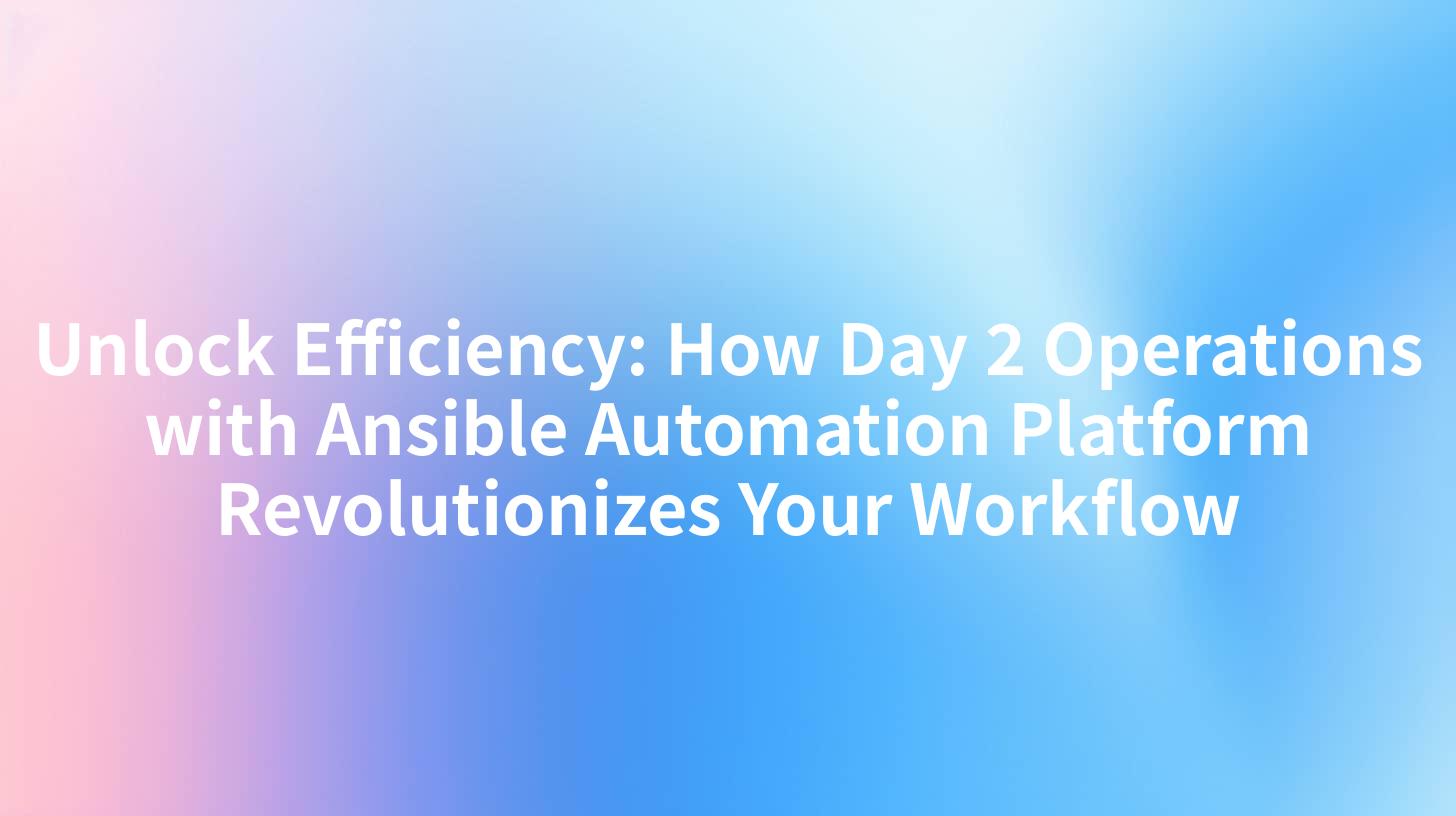 Unlock Efficiency: How Day 2 Operations with Ansible Automation Platform Revolutionizes Your Workflow